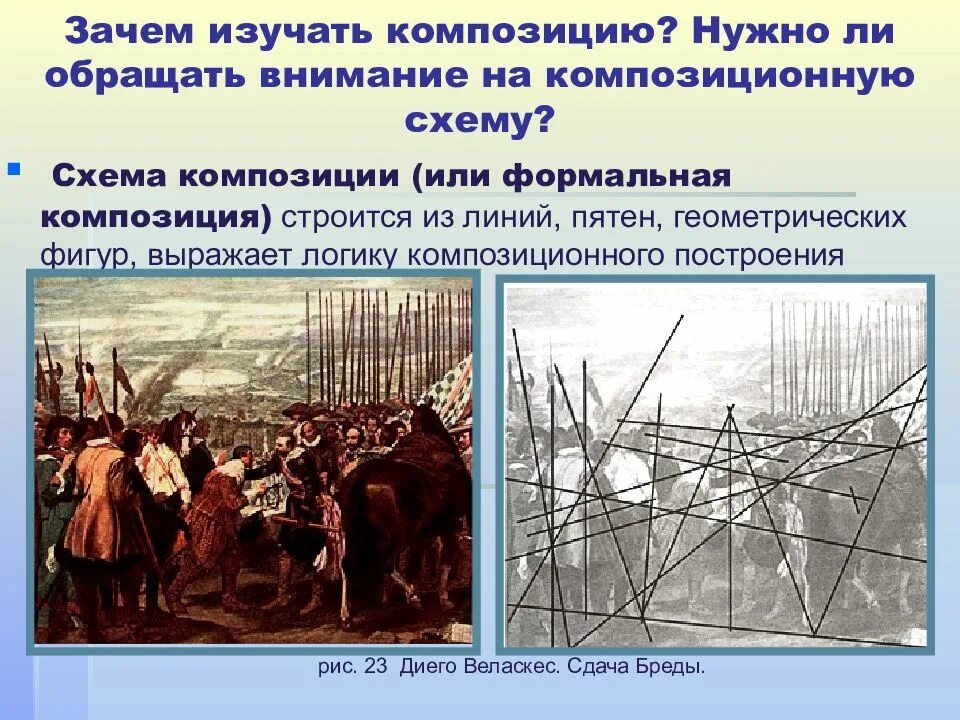 Зачем изучать композицию? Нужно ли обращать внимание на композиционную схему?

Схема композиции (или формальная композиция) строится из линий, пятен, геометрических фигур, выражает логику композиционного построения

рис. 23 Диего Веласкес. Сдача Бреды.